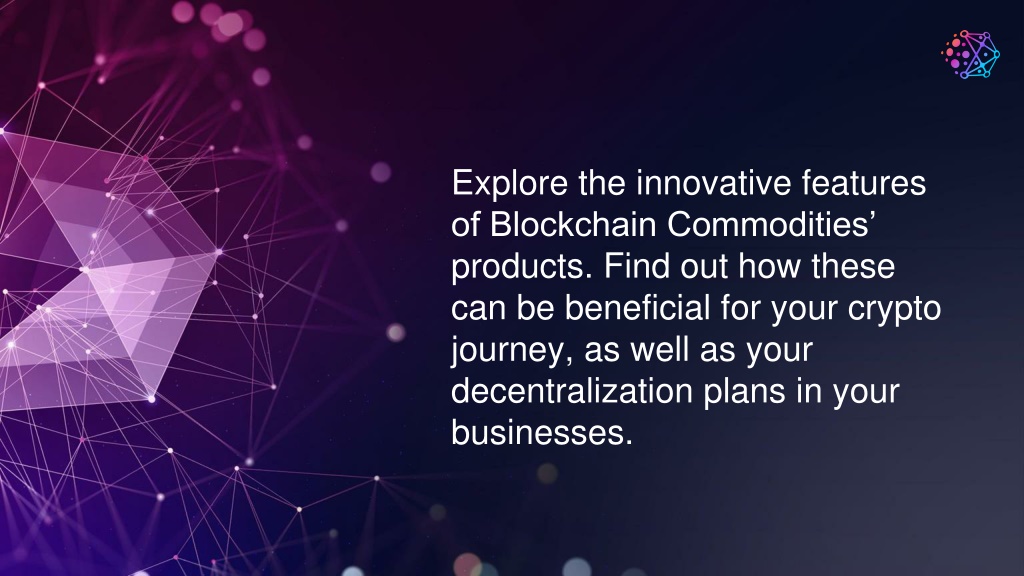 Explore the innovative features of Blockchain Commodities’ products. Find out how these can be beneficial for your crypto journey, as well as your decentralization plans in your businesses.